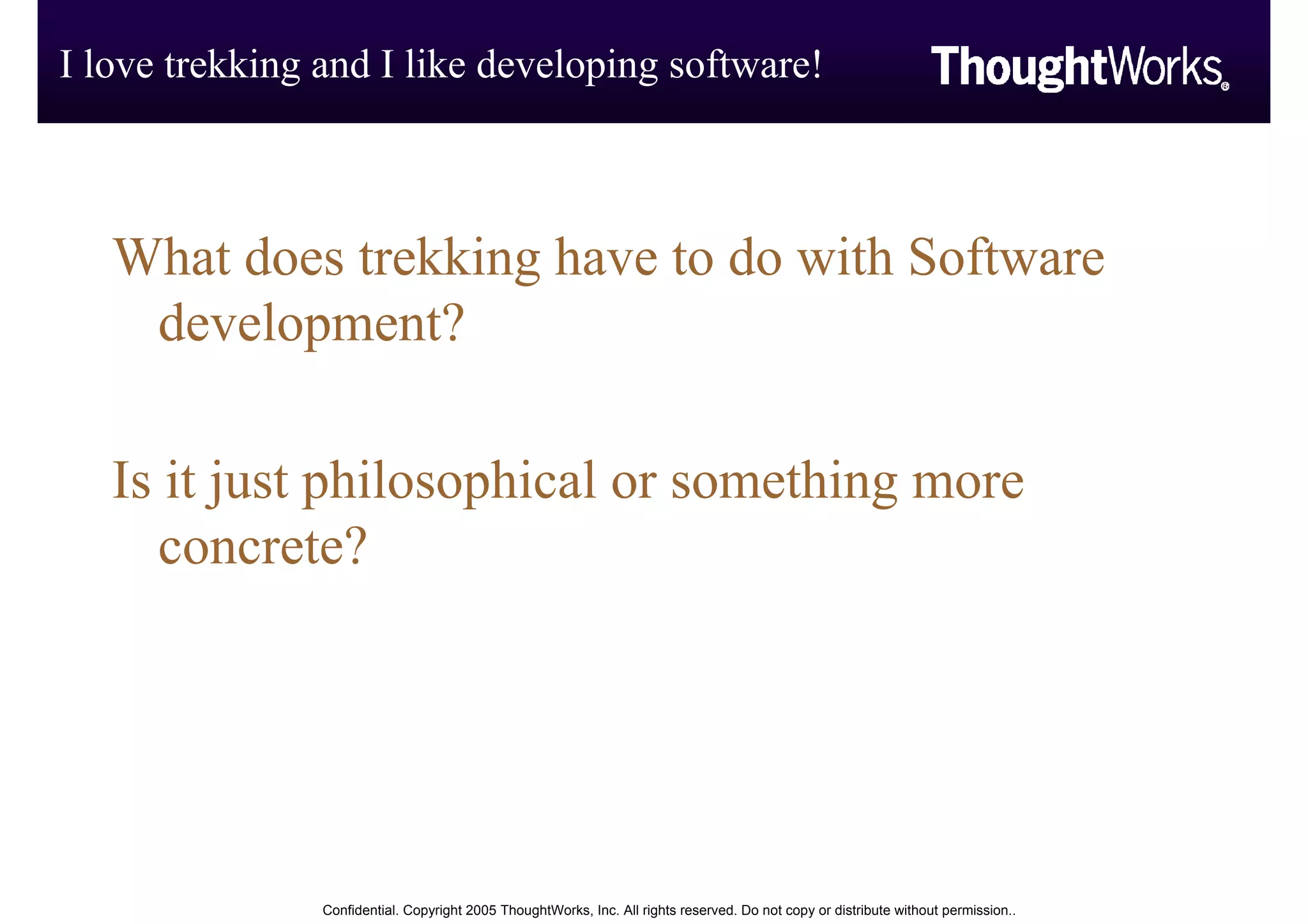 I love trekking and I like developing software!

ThoughtWorks®

What does trekking have to do with Software development?

Is it just philosophical or something more concrete?

Confidential. Copyright 2005 ThoughtWorks, Inc. All rights reserved. Do not copy or distribute without permission..